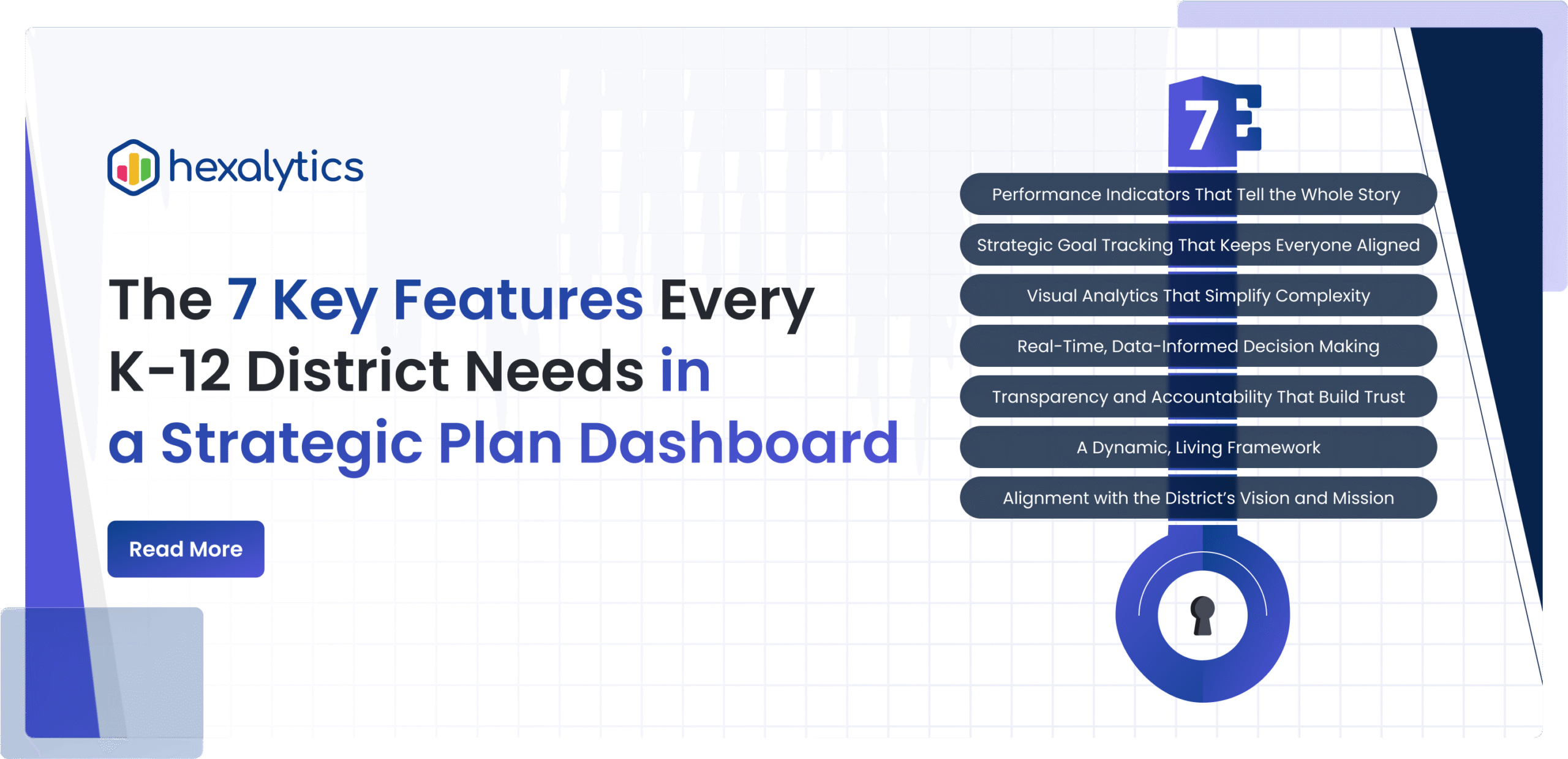 hexalytics

The 7 Key Features Every K-12 District Needs in a Strategic Plan Dashboard

Read More

7

Performance Indicators That Tell the Whole Story

Strategic Goal Tracking That Keeps Everyone Aligned

Visual Analytics That Simplify Complexity

Real-Time, Data-Informed Decision Making

Transparency and Accountability That Build Trust

A Dynamic, Living Framework

Alignment with the District's Vision and Mission